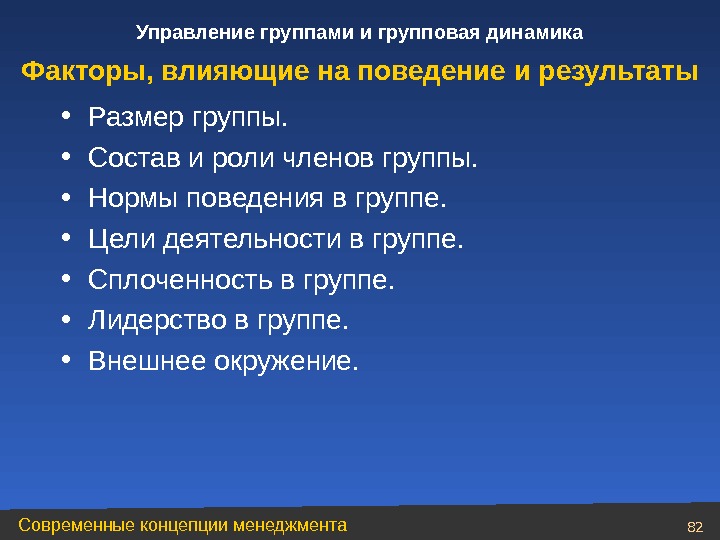 Управление группами и групповая динамика

Факторы, влияющие на поведение и результаты

• Размер группы.
• Состав и роли членов группы.
• Нормы поведения в группе.
• Цели деятельности в группе.
• Сплоченность в группе.
• Лидерство в группе.
• Внешнее окружение.

Современные концепции менеджмента
82